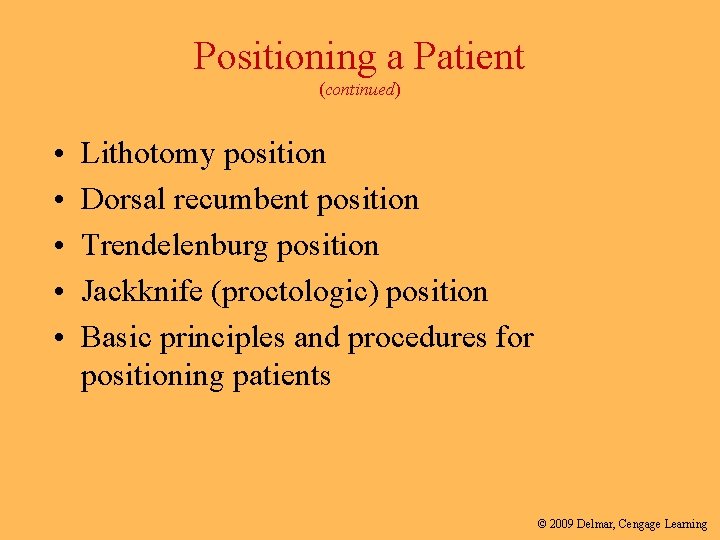 Positioning a Patient
(continued)

• Lithotomy position
• Dorsal recumbent position
• Trendelenburg position
• Jackknife (proctologic) position
• Basic principles and procedures for positioning patients

© 2009 Delmar, Cengage Learning